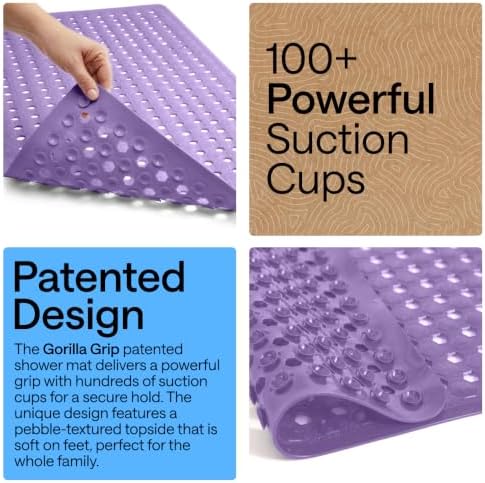 100+
Powerful
Suction
Cups

Patented
Design

The Gorilla Grip patented shower mat delivers a powerful grip with hundreds of suction cups for a secure hold. The unique design features a pebble-textured topside that is soft on feet, perfect for the whole family.